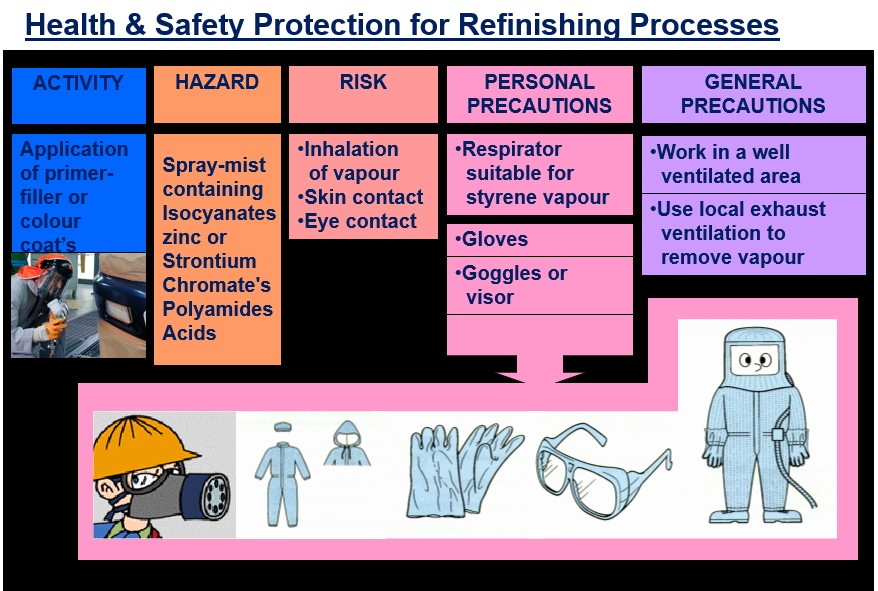 Health & Safety Protection for Refinishing Processes

| ACTIVITY | HAZARD | RISK | PERSONAL PRECAUTIONS | GENERAL PRECAUTIONS |
|---|---|---|---|---|
| Application of primer-filler or colour coat's | Spray-mist containing Isocyanates zinc or Strontium Chromate's Polyamides Acids | •Inhalation of vapour •Skin contact •Eye contact | •Respirator suitable for styrene vapour •Gloves •Goggles or visor | •Work in a well ventilated area •Use local exhaust ventilation to remove vapour |